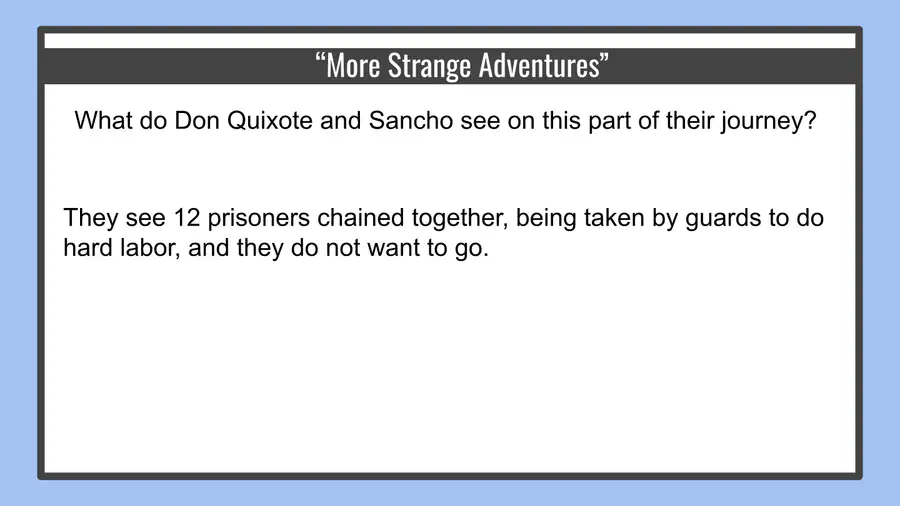 “More Strange Adventures”

What do Don Quixote and Sancho see on this part of their journey?

They see 12 prisoners chained together, being taken by guards to do hard labor, and they do not want to go.